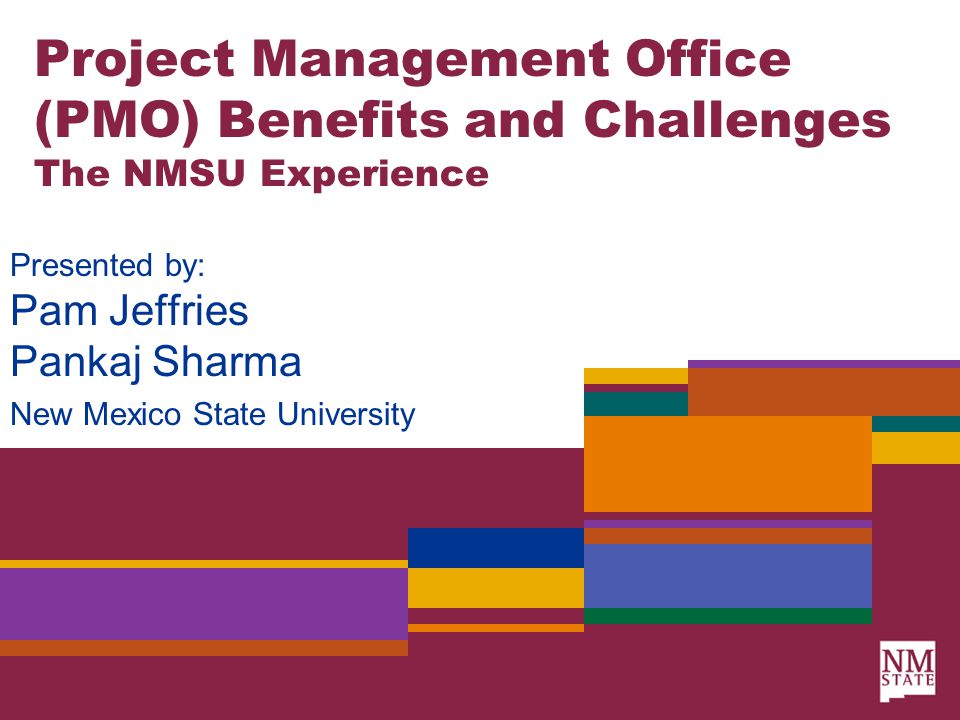 Project Management Office (PMO) Benefits and Challenges
The NMSU Experience

Presented by:
Pam Jeffries
Pankaj Sharma
New Mexico State University

NM STATE